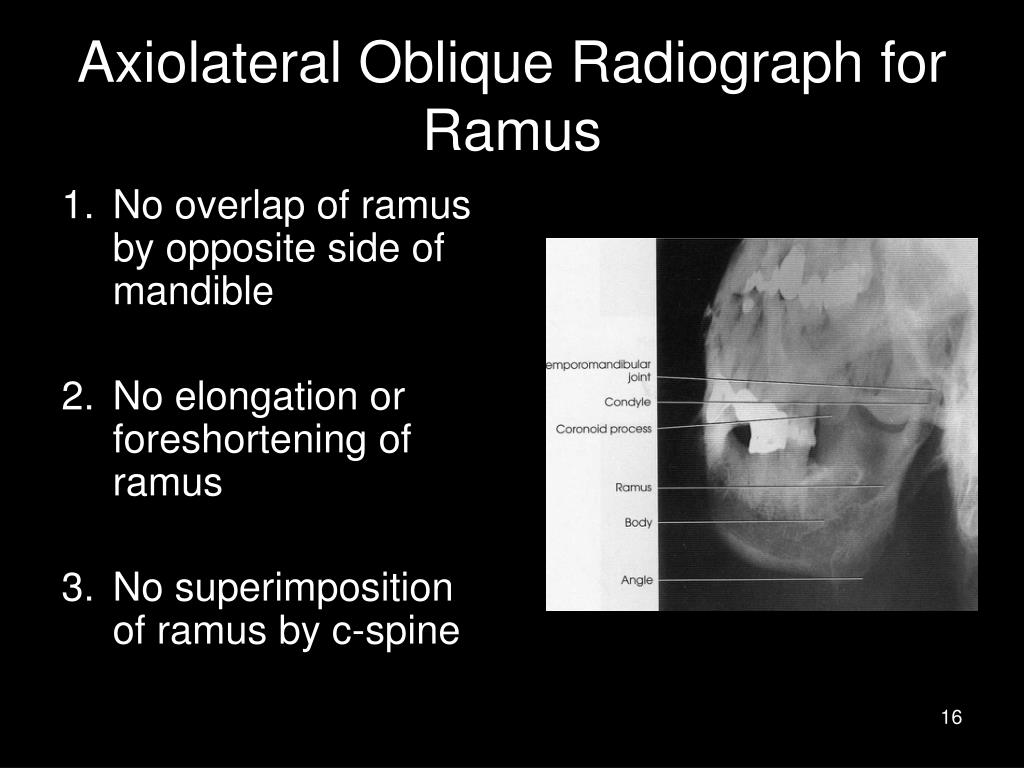 Axiolateral Oblique Radiograph for Ramus

1. No overlap of ramus by opposite side of mandible

2. No elongation or foreshortening of ramus

3. No superimposition of ramus by c-spine

emporomandibular joint
Condyle
Coronoid process
Ramus
Body
Angle

16